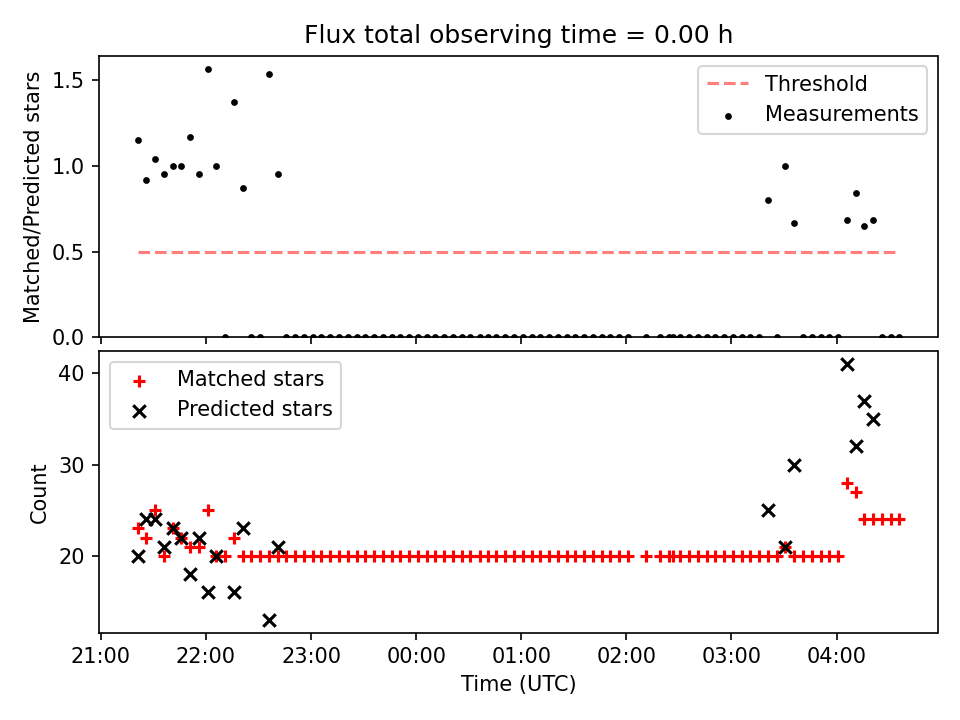 Flux total observing time = 0.00 h

Matched/Predicted stars

1.5
1.0
0.5
0.0

Threshold
Measurements

Count

40
30
20

Matched stars
Predicted stars

21:00
22:00
23:00
00:00
01:00
02:00
03:00
04:00

Time (UTC)